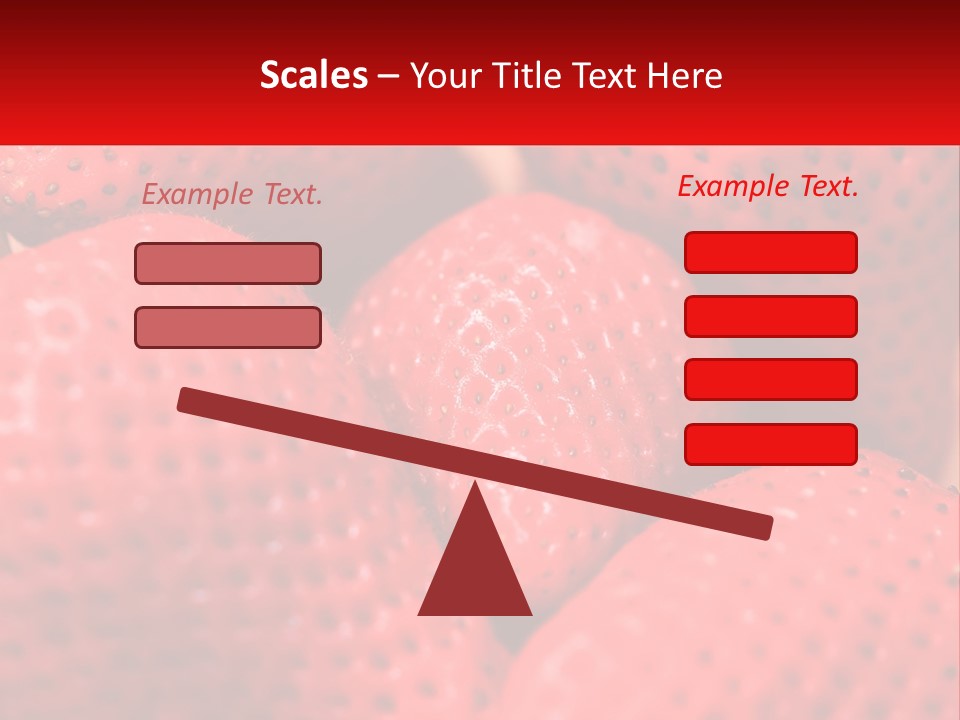 Scales – Your Title Text Here

Example Text.

Example Text.